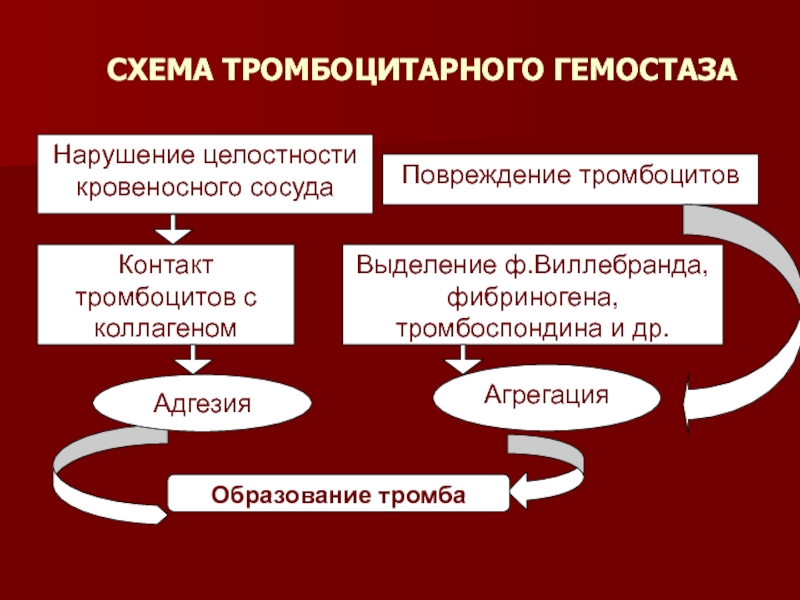 СХЕМА ТРОМБОЦИТАРНОГО ГЕМОСТАЗА

Нарушение целостности кровеносного сосуда

Повреждение тромбоцитов

Контакт тромбоцитов с коллагеном

Выделение ф.Виллебранда, фибриногена, тромбоспондина и др.

Адгезия

Агрегация

Образование тромба